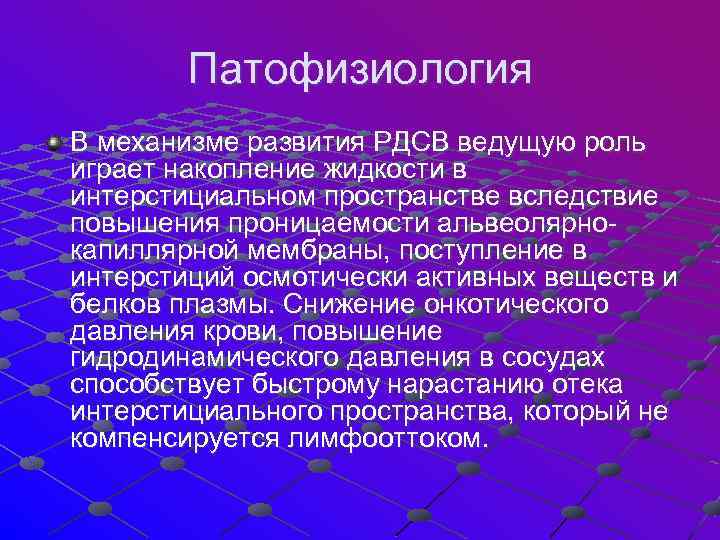 Патофизиология

В механизме развития РДСВ ведущую роль играет накопление жидкости в интерстициальном пространстве вследствие повышения проницаемости альвеолярно-капиллярной мембраны, поступление в интерстиций осмотически активных веществ и белков плазмы. Снижение онкотического давления крови, повышение гидродинамического давления в сосудах способствует быстрому нарастанию отека интерстициального пространства, который не компенсируется лимфооттоком.